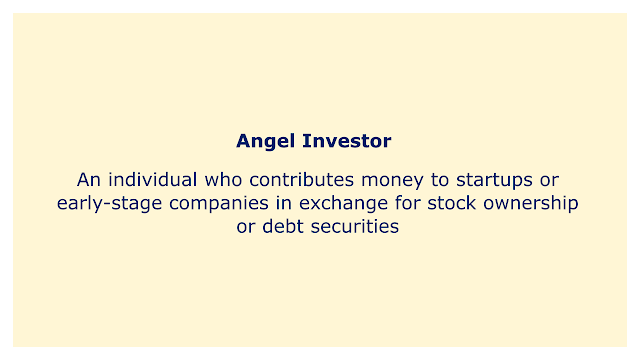 Angel Investor

An individual who contributes money to startups or early-stage companies in exchange for stock ownership or debt securities